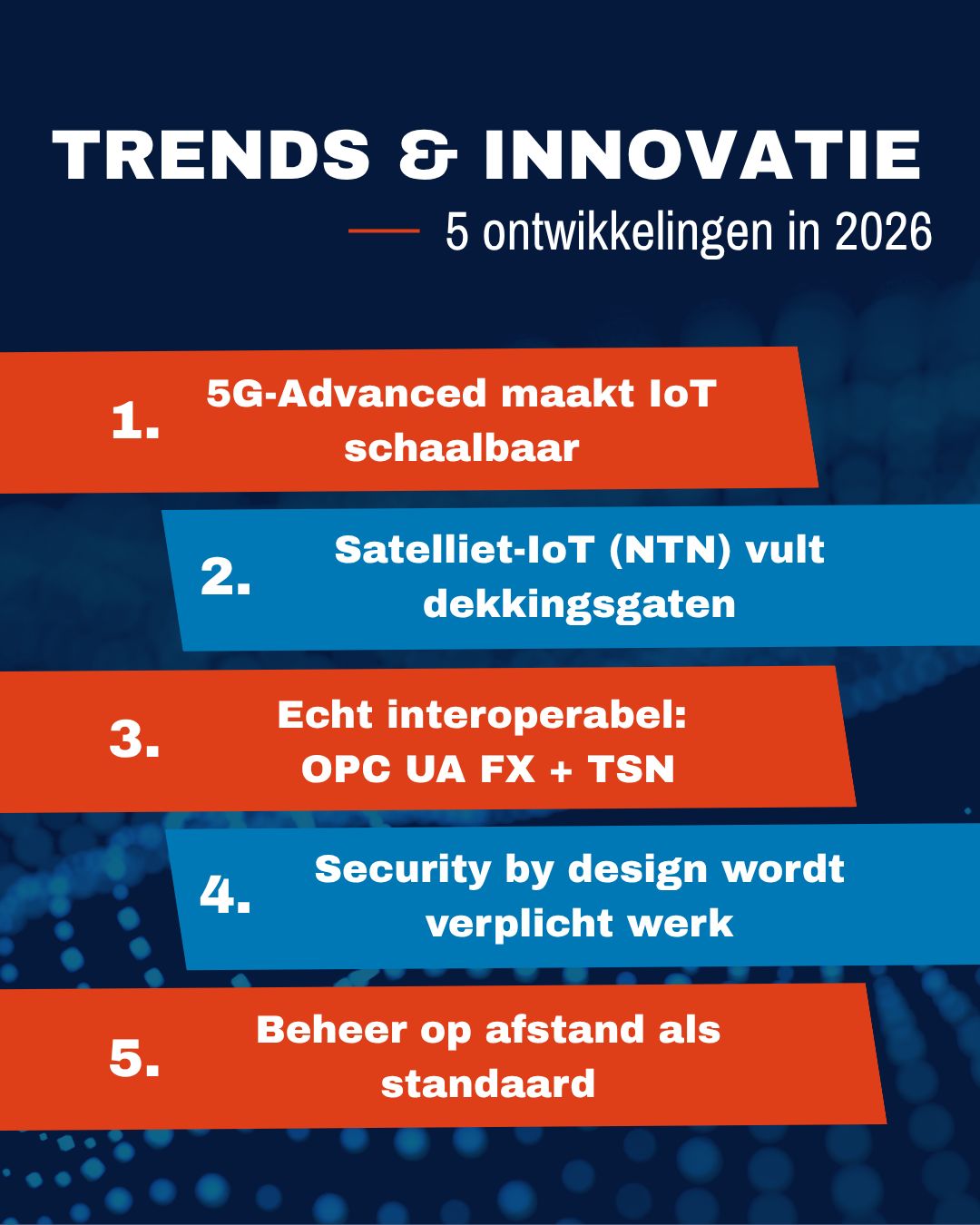 TRENDS & INNOVATIE

5 ontwikkelingen in 2026

1. 5G-Advanced maakt IoT schaalbaar

2. Satelliet-IoT (NTN) vult dekkingsgaten

3. Echt interoperabel: OPC UA FX + TSN

4. Security by design wordt verplicht werk

5. Beheer op afstand als standaard